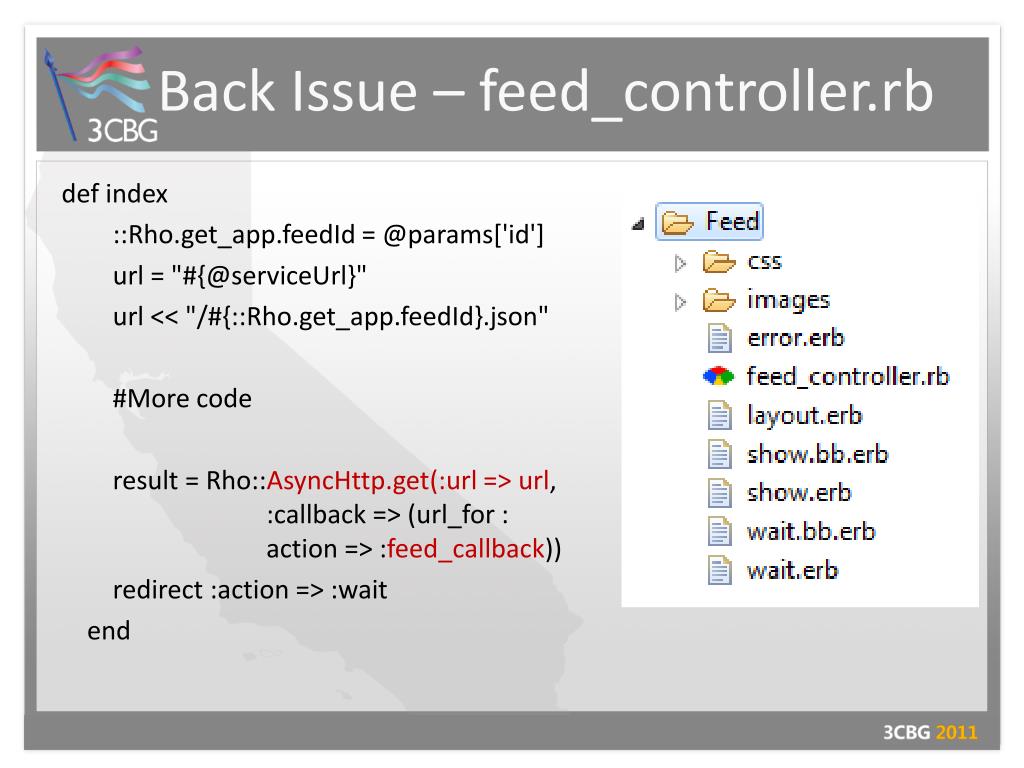 3CBG Back Issue – feed_controller.rb

def index
::Rho.get_app.feedId = @params['id']
url = "#{@serviceUrl}"
url << "/#{::Rho.get_app.feedId}.json"

#More code

result = Rho::AsyncHttp.get(:url => url,
:callback => (url_for :
action => :feed_callback))
redirect :action => :wait
end

Feed
css
images
error.erb
feed_controller.rb
layout.erb
show.bb.erb
show.erb
wait.bb.erb
wait.erb

3CBG 2011